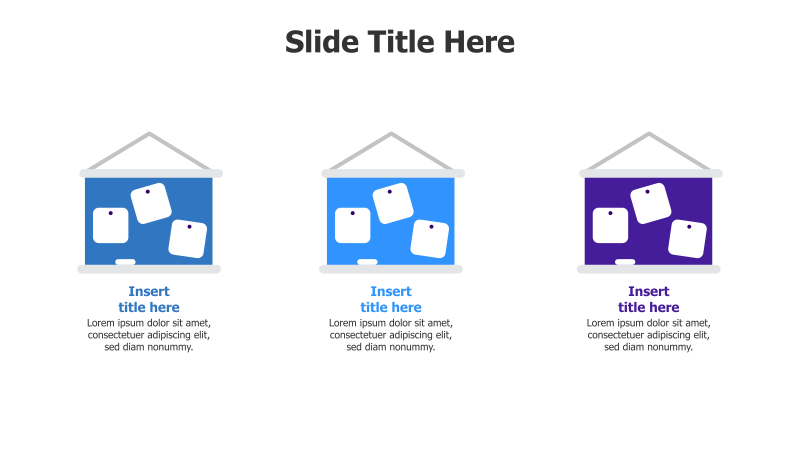 Slide Title Here

Insert title here
Lorem ipsum dolor sit amet, consectetuer adipiscing elit, sed diam nonummy.

Insert title here
Lorem ipsum dolor sit amet, consectetuer adipiscing elit, sed diam nonummy.

Insert title here
Lorem ipsum dolor sit amet, consectetuer adipiscing elit, sed diam nonummy.